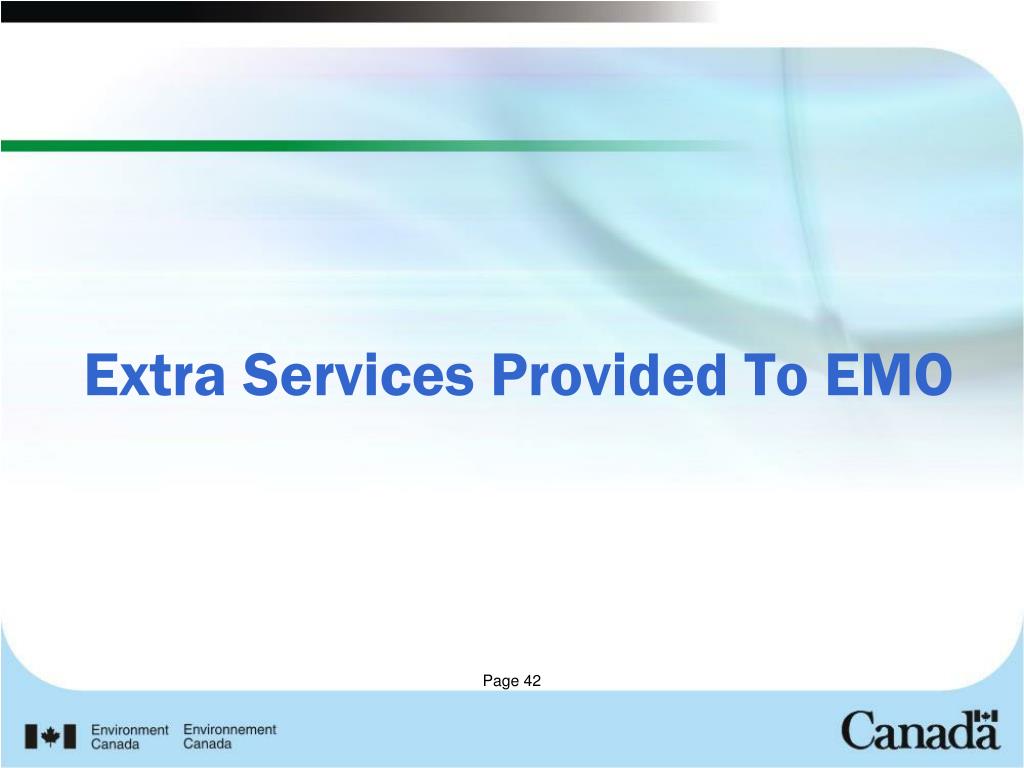 Extra Services Provided To EMO

Page 42

Environment Canada Environnement Canada

Canada